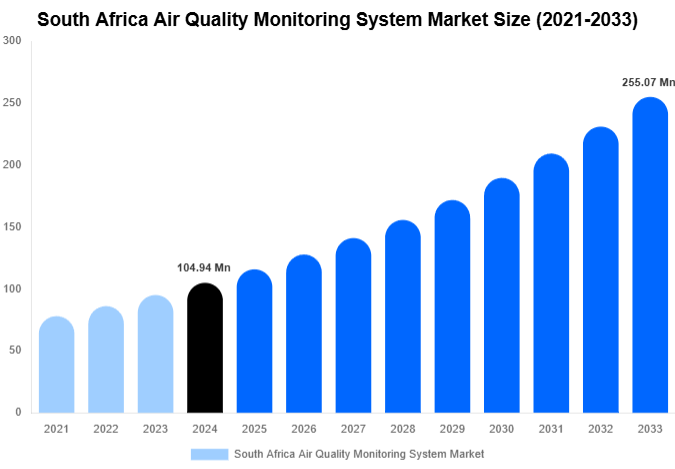 South Africa Air Quality Monitoring System Market Size (2021-2033)

300
250
200
150
100
50
0

104.94 Mn
255.07 Mn

2021 2022 2023 2024 2025 2026 2027 2028 2029 2030 2031 2032 2033

South Africa Air Quality Monitoring System Market